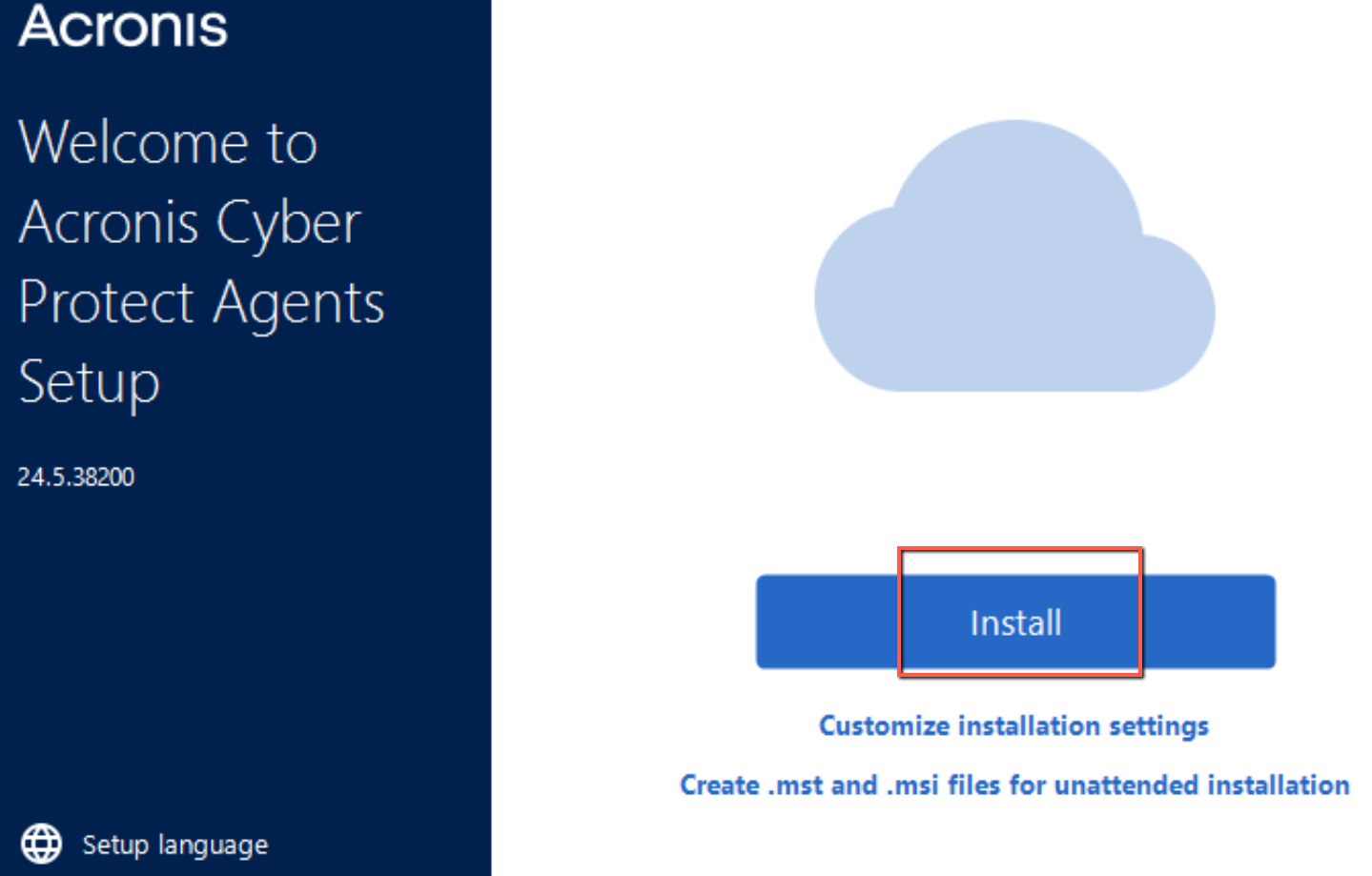 Acronis

Welcome to Acronis Cyber Protect Agents Setup

24.5.38200

Setup language

Install

Customize installation settings

Create .mst and .msi files for unattended installation